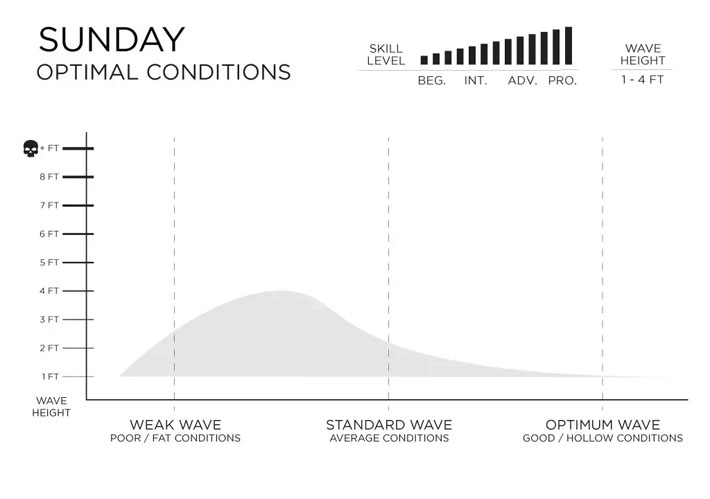 SUNDAY
OPTIMAL CONDITIONS

SKILL LEVEL
BEG. INT. ADV. PRO.

WAVE HEIGHT
1 - 4 FT

+ FT
8 FT
7 FT
6 FT
5 FT
4 FT
3 FT
2 FT
1 FT
WAVE HEIGHT

WEAK WAVE
POOR / FAT CONDITIONS

STANDARD WAVE
AVERAGE CONDITIONS

OPTIMUM WAVE
GOOD / HOLLOW CONDITIONS